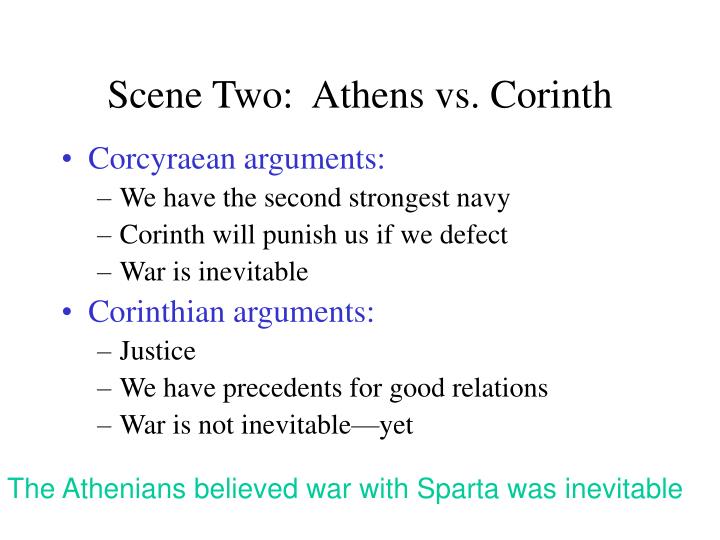 Scene Two:  Athens vs. Corinth

• Corcyraean arguments:
  – We have the second strongest navy
  – Corinth will punish us if we defect
  – War is inevitable
• Corinthian arguments:
  – Justice
  – We have precedents for good relations
  – War is not inevitable—yet

The Athenians believed war with Sparta was inevitable